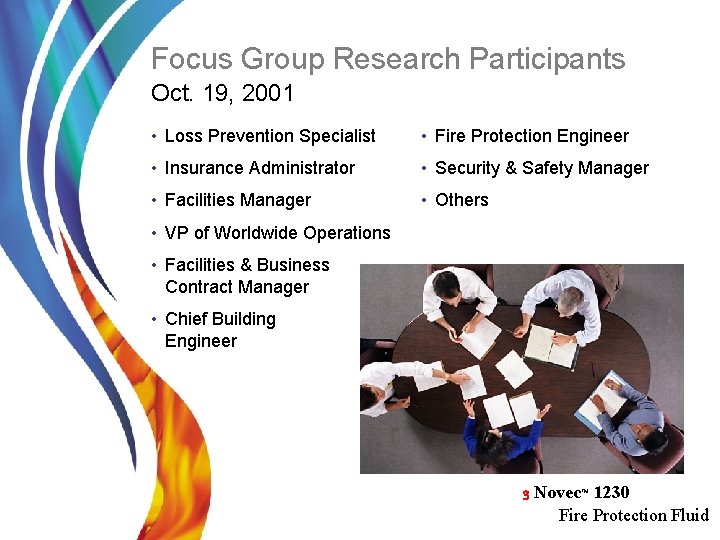 Focus Group Research Participants
Oct. 19, 2001

• Loss Prevention Specialist
• Insurance Administrator
• Facilities Manager
• VP of Worldwide Operations
• Facilities & Business Contract Manager
• Chief Building Engineer

• Fire Protection Engineer
• Security & Safety Manager
• Others

3 Novec™ 1230
Fire Protection Fluid